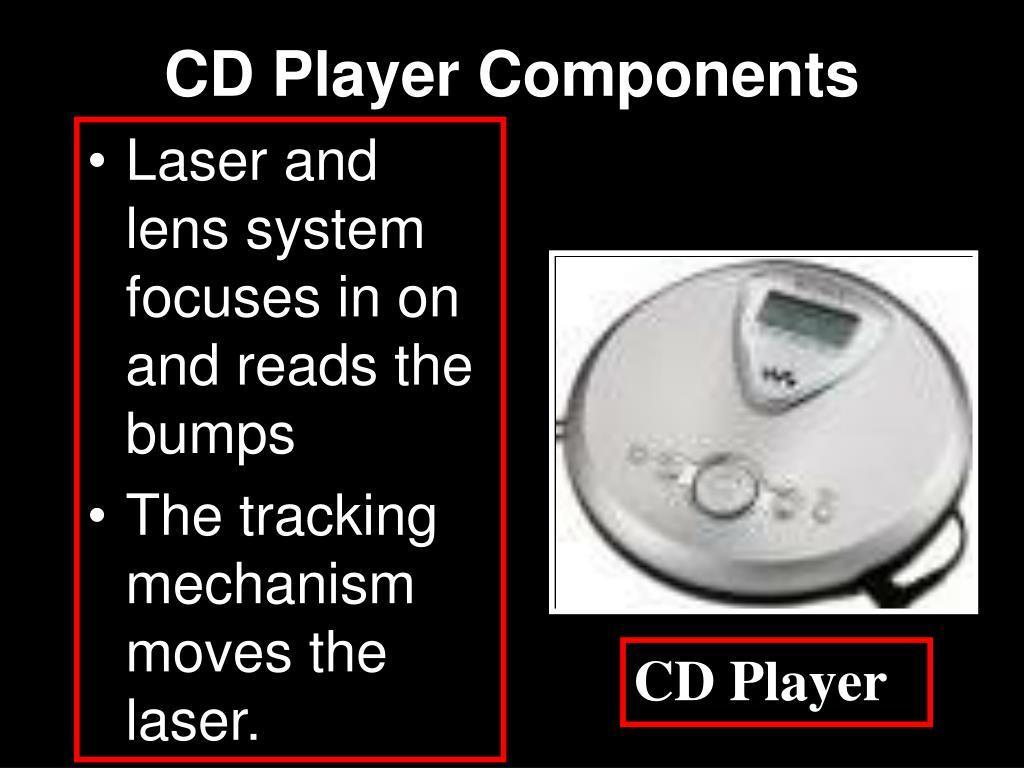 CD Player Components

• Laser and lens system focuses in on and reads the bumps
• The tracking mechanism moves the laser.

CD Player